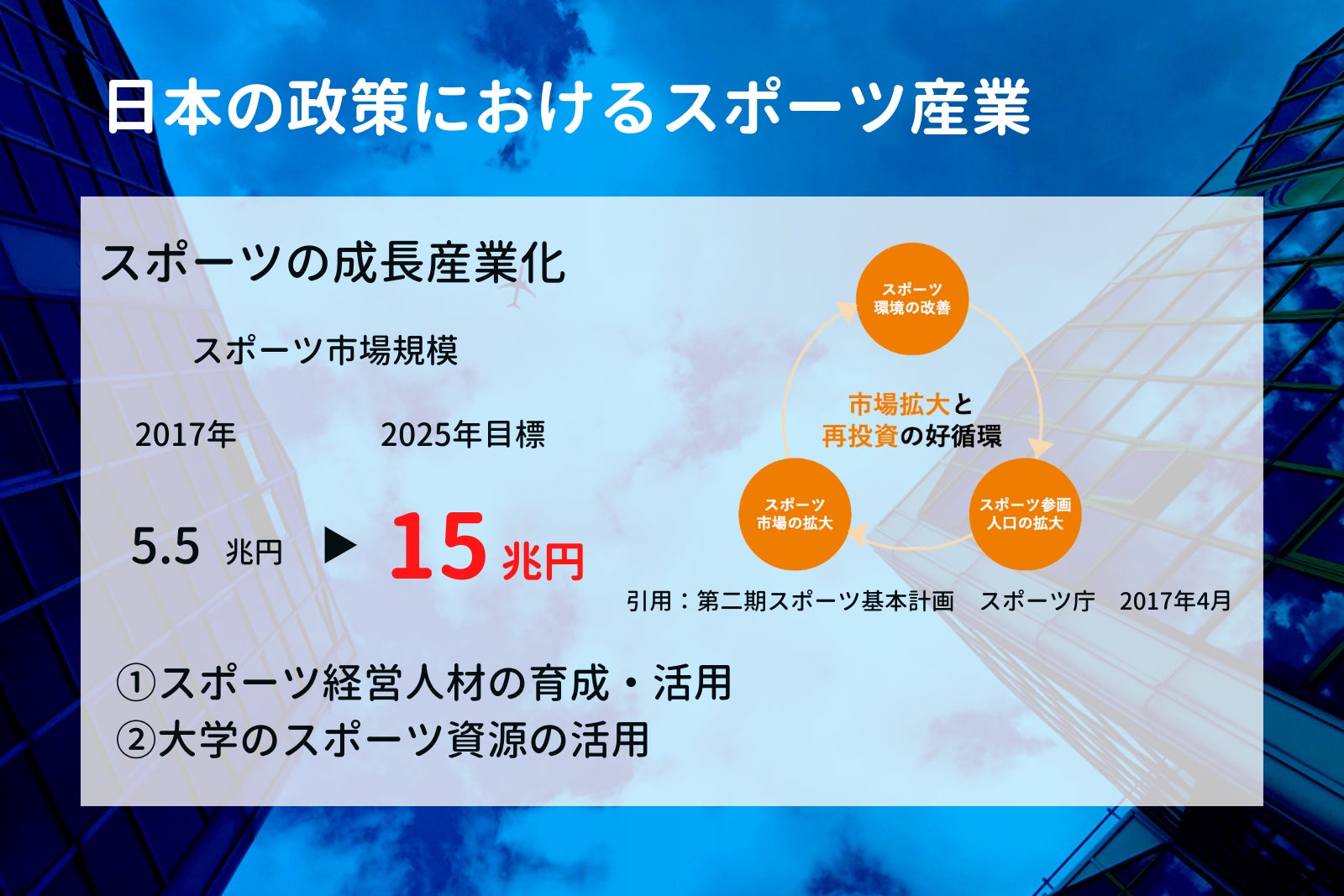 日本の政策におけるスポーツ産業

スポーツの成長産業化

スポーツ市場規模

2017年 2025年目標

5.5 兆円 ▶ 15 兆円

スポーツ環境の改善

市場拡大と再投資の好循環

スポーツ市場の拡大

スポーツ参画人口の拡大

引用：第二期スポーツ基本計画　スポーツ庁　2017年4月

①スポーツ経営人材の育成・活用
②大学のスポーツ資源の活用